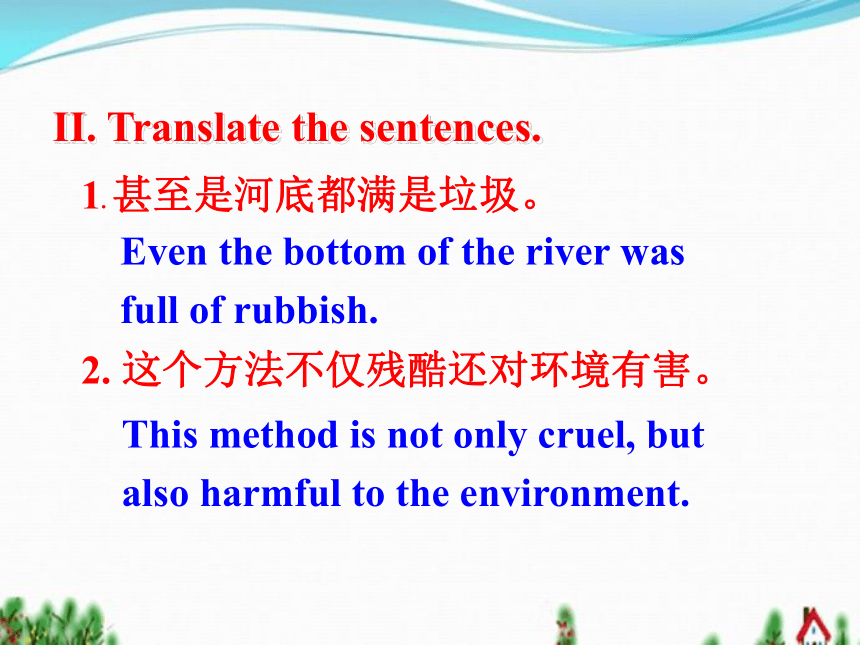 II. Translate the sentences.

1. 甚至是河底都满是垃圾。

Even the bottom of the river was full of rubbish.

2. 这个方法不仅残酷还对环境有害。

This method is not only cruel, but also harmful to the environment.